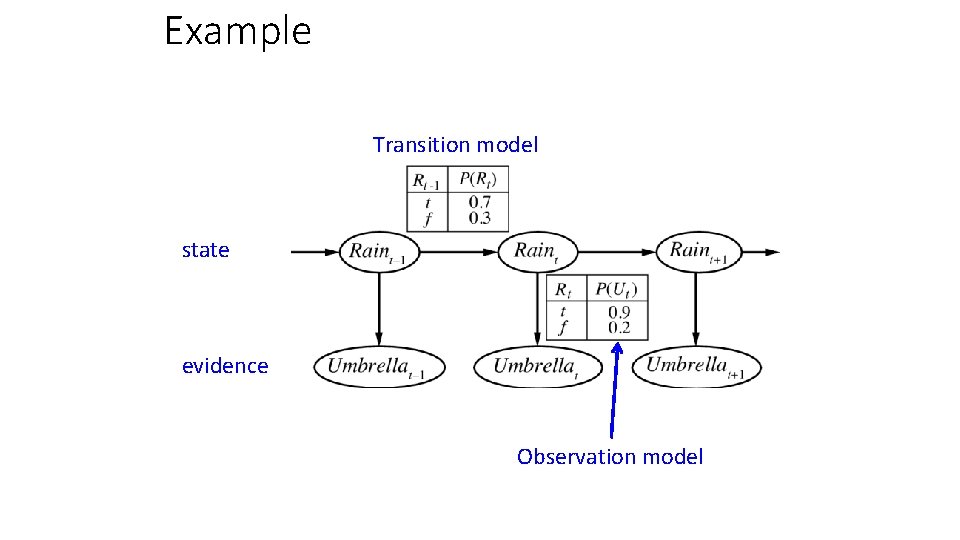 Example

Transition model

| $R_{t-1}$ | $P(R_t)$ |
|---|---|
| $t$ | 0.7 |
| $f$ | 0.3 |

state

$Rain_{t-1}$

$Rain_t$

$Rain_{t+1}$

| $R_t$ | $P(U_t)$ |
|---|---|
| $t$ | 0.9 |
| $f$ | 0.2 |

evidence

$Umbrella_{t-1}$

$Umbrella_t$

$Umbrella_{t+1}$

Observation model